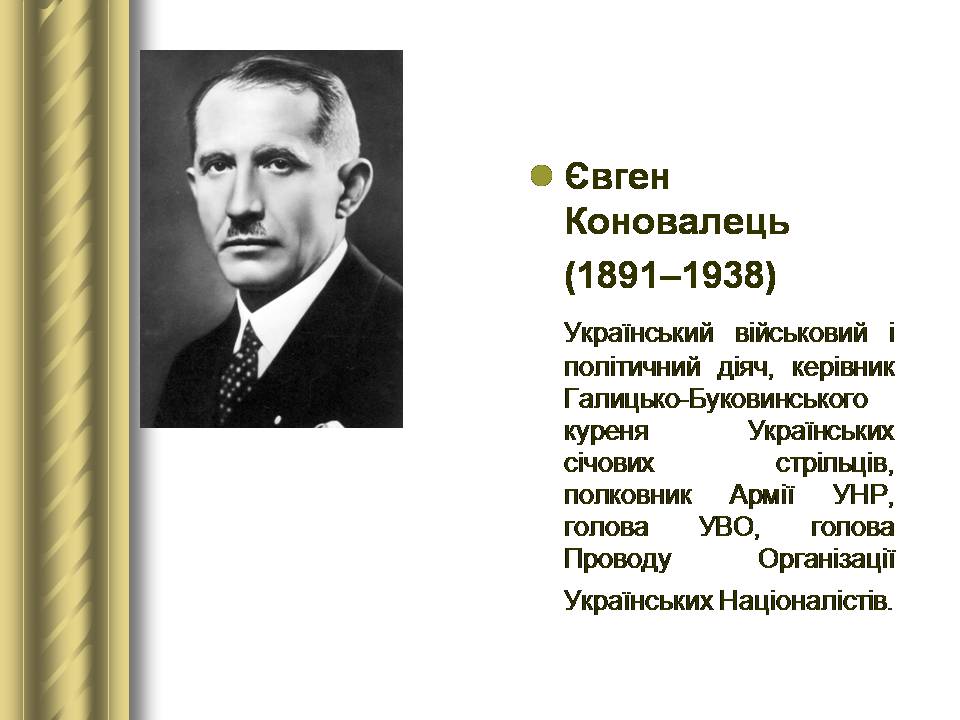 Євген Коновалець (1891–1938)

Український військовий і політичний діяч, керівник Галицько-Буковинського куреня Українських січових стрільців, полковник Армії УНР, голова УВО, голова Проводу Організації Українських Націоналістів.